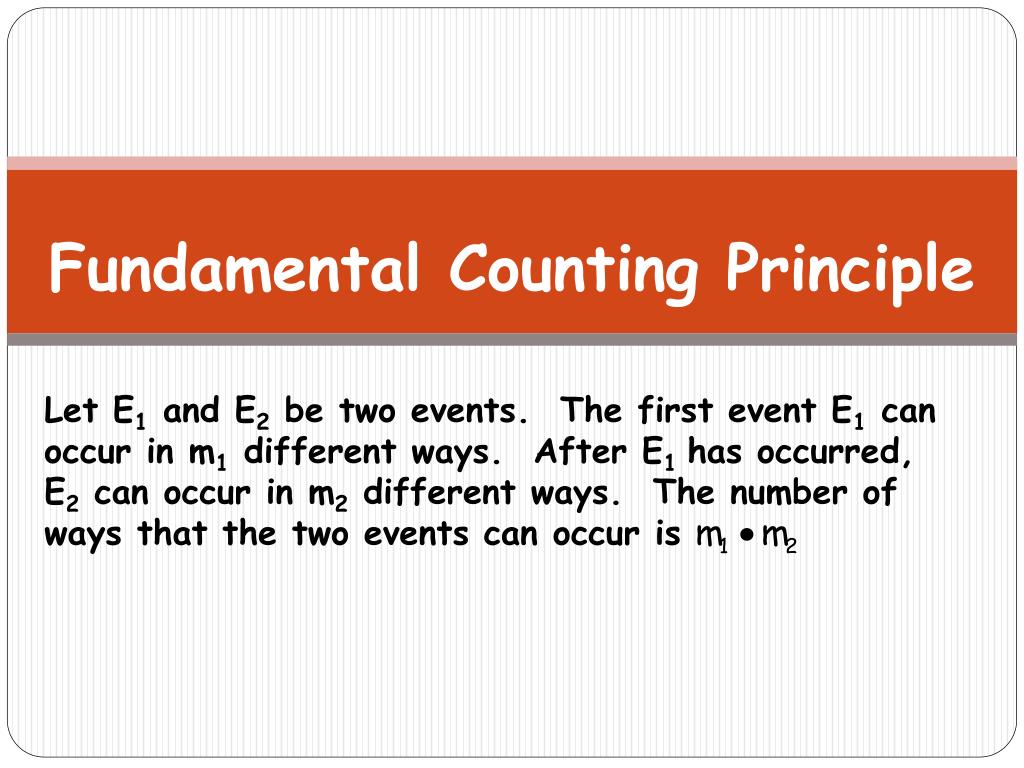 Fundamental Counting Principle

Let $E_1$ and $E_2$ be two events. The first event $E_1$ can occur in $m_1$ different ways. After $E_1$ has occurred, $E_2$ can occur in $m_2$ different ways. The number of ways that the two events can occur is $m_1 \bullet m_2$